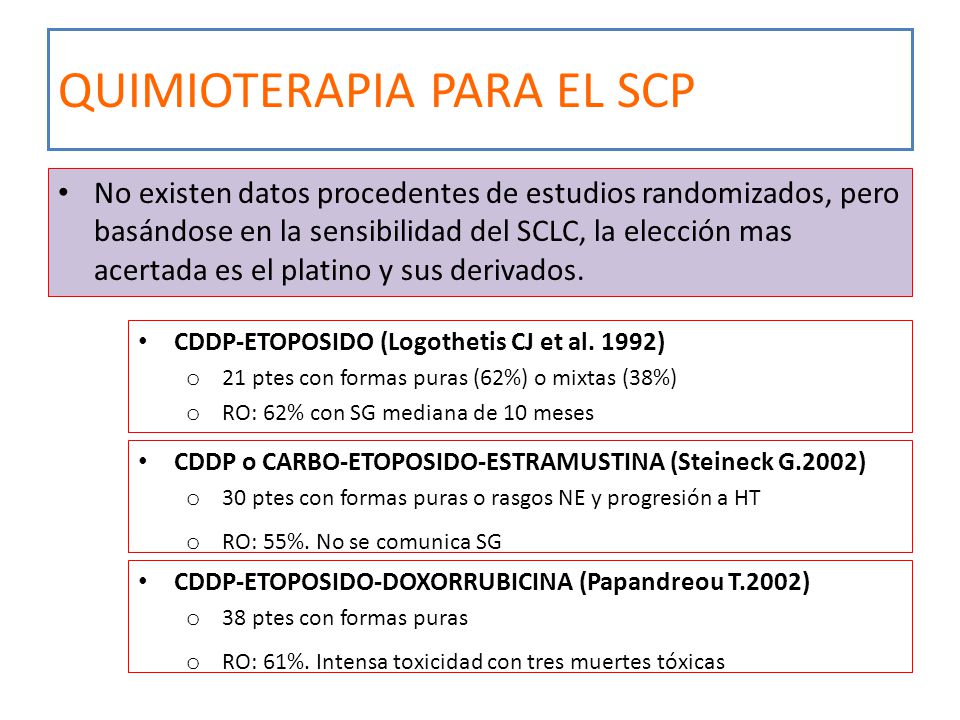 QUIMIOTERAPIA PARA EL SCP

• No existen datos procedentes de estudios randomizados, pero basándose en la sensibilidad del SCLC, la elección mas acertada es el platino y sus derivados.

• CDDP-ETOPOSIDO (Logothetis CJ et al. 1992)
  o 21 ptes con formas puras (62%) o mixtas (38%)
  o RO: 62% con SG mediana de 10 meses

• CDDP o CARBO-ETOPOSIDO-ESTRAMUSTINA (Steineck G.2002)
  o 30 ptes con formas puras o rasgos NE y progresión a HT
  o RO: 55%. No se comunica SG

• CDDP-ETOPOSIDO-DOXORRUBICINA (Papandreou T.2002)
  o 38 ptes con formas puras
  o RO: 61%. Intensa toxicidad con tres muertes tóxicas